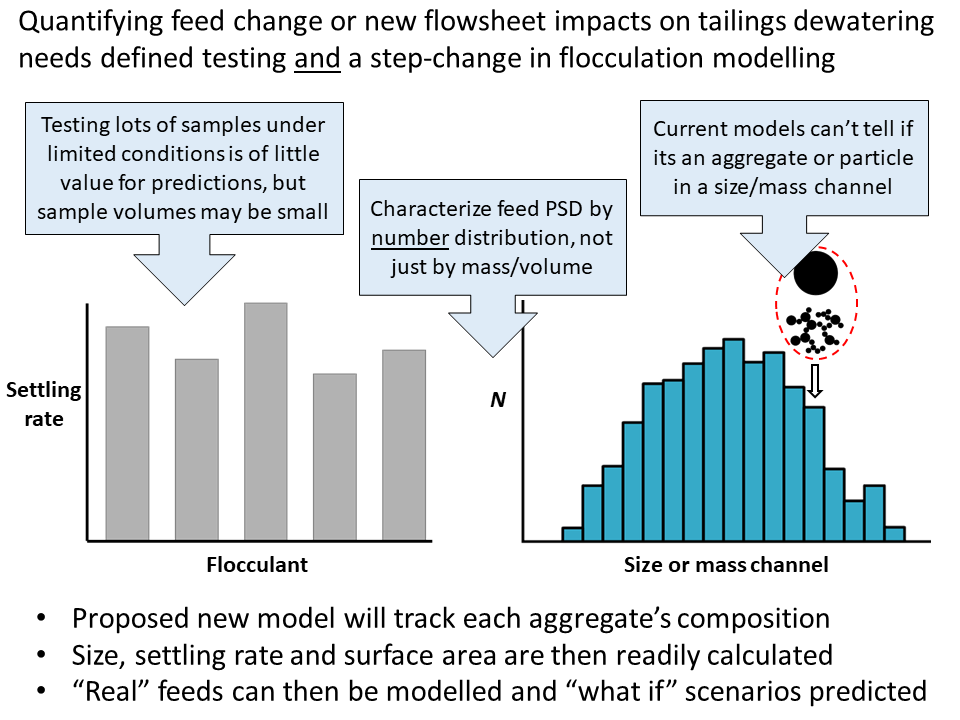 Quantifying feed change or new flowsheet impacts on tailings dewatering needs defined testing and a step-change in flocculation modelling

Testing lots of samples under limited conditions is of little value for predictions, but sample volumes may be small

Characterize feed PSD by number distribution, not just by mass/volume

Current models can't tell if its an aggregate or particle in a size/mass channel

Settling rate

Flocculant

N

Size or mass channel

• Proposed new model will track each aggregate's composition
• Size, settling rate and surface area are then readily calculated
• "Real" feeds can then be modelled and "what if" scenarios predicted